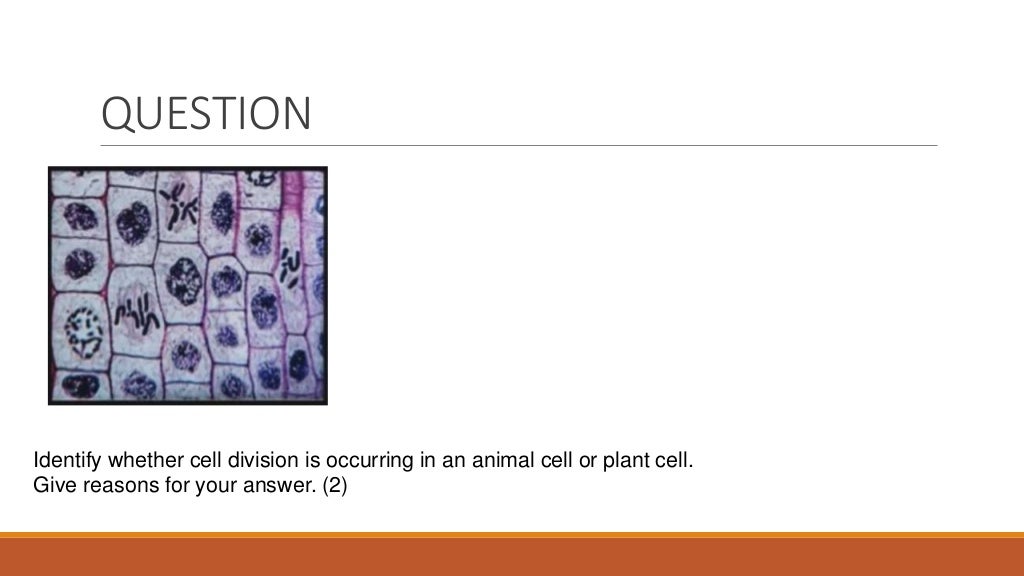 QUESTION

Identify whether cell division is occurring in an animal cell or plant cell.
Give reasons for your answer. (2)